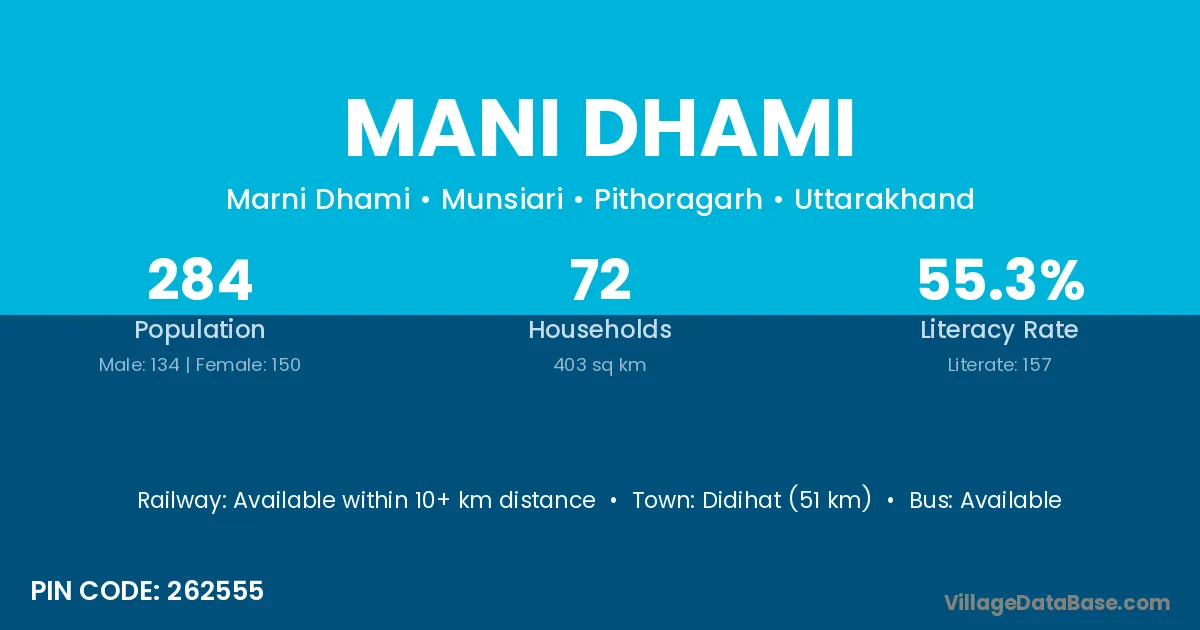 MANI DHAMI

Marni Dhami • Munsiari • Pithoragarh • Uttarakhand

284
Population
Male: 134 | Female: 150

72
Households
403 sq km

55.3%
Literacy Rate
Literate: 157

Railway: Available within 10+ km distance • Town: Didihat (51 km) • Bus: Available

PIN CODE: 262555

VillageDataBase.com